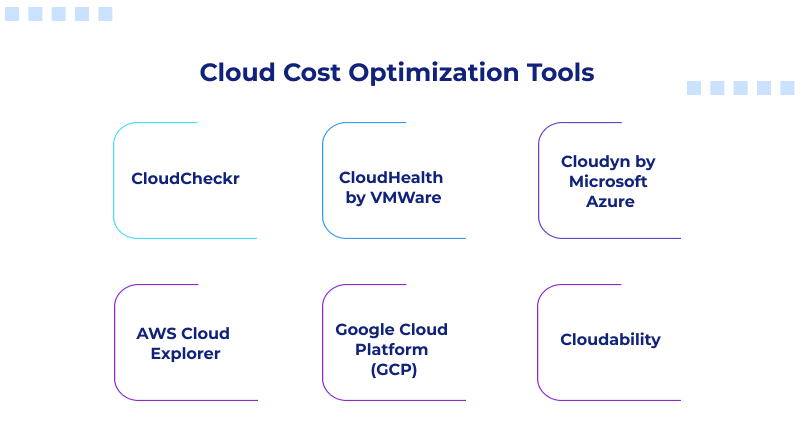 Cloud Cost Optimization Tools

CloudCheckr

CloudHealth by VMWare

Cloudyn by Microsoft Azure

AWS Cloud Explorer

Google Cloud Platform (GCP)

Cloudability